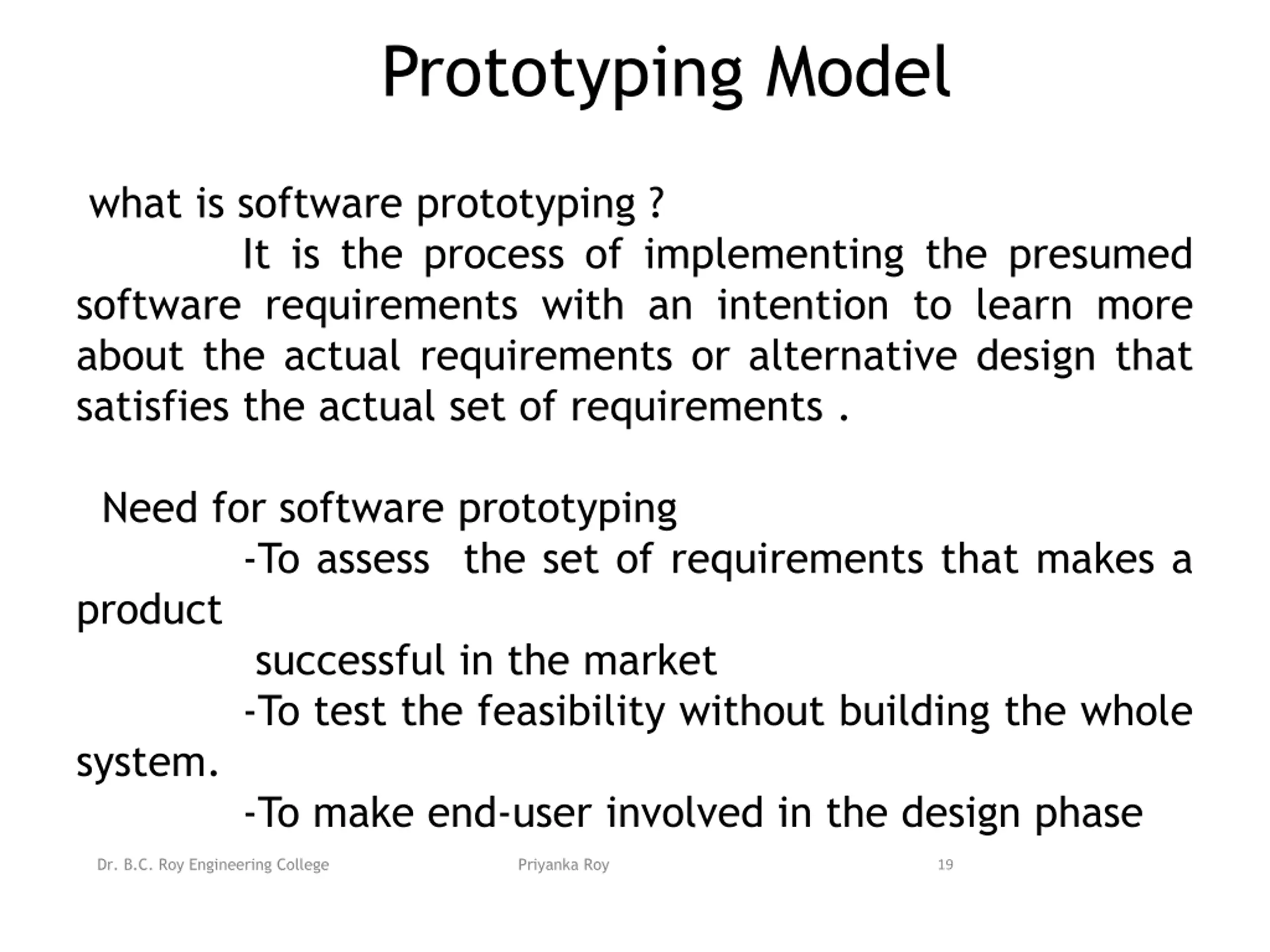 Prototyping Model

what is software prototyping ?
It is the process of implementing the presumed software requirements with an intention to learn more about the actual requirements or alternative design that satisfies the actual set of requirements .

Need for software prototyping
-To assess the set of requirements that makes a product
successful in the market
-To test the feasibility without building the whole system.
-To make end-user involved in the design phase

Dr. B.C. Roy Engineering College Priyanka Roy 19